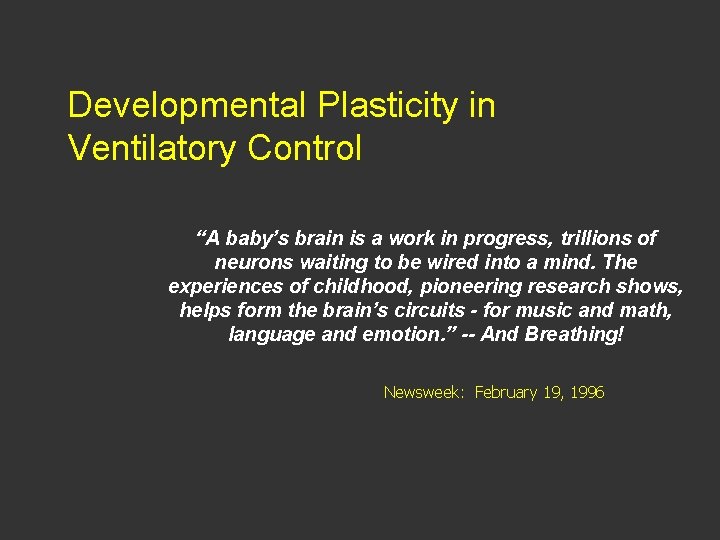 Developmental Plasticity in Ventilatory Control

“A baby’s brain is a work in progress, trillions of neurons waiting to be wired into a mind. The experiences of childhood, pioneering research shows, helps form the brain’s circuits - for music and math, language and emotion.” -- And Breathing!

Newsweek: February 19, 1996